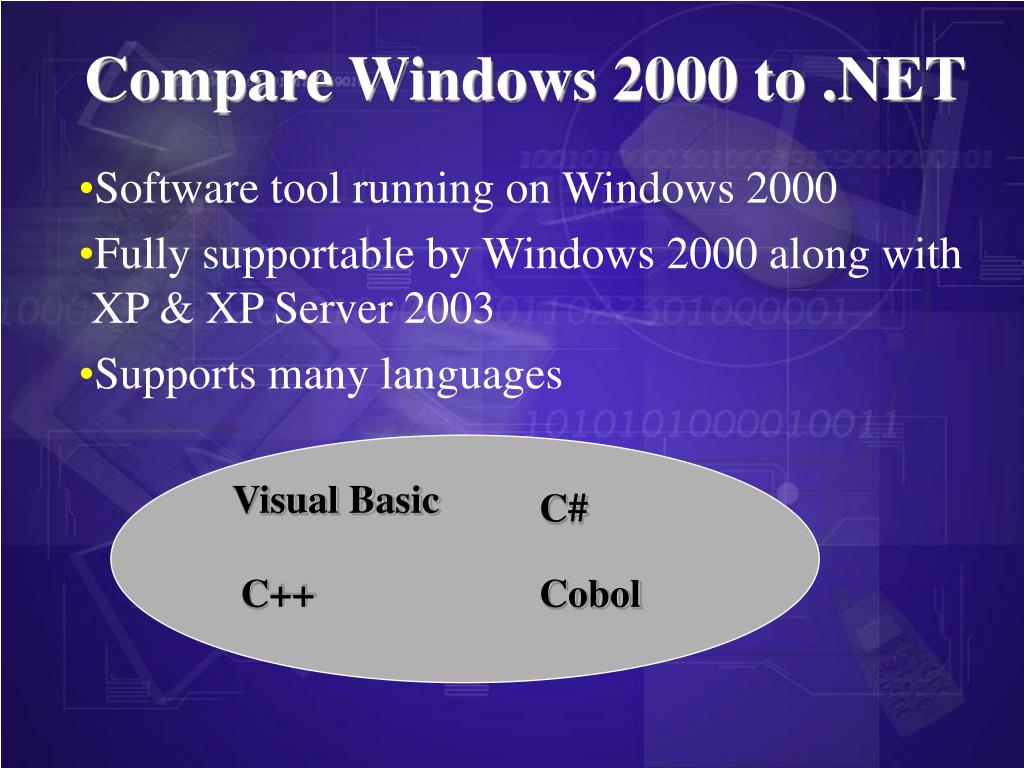 Compare Windows 2000 to .NET

•Software tool running on Windows 2000

•Fully supportable by Windows 2000 along with XP & XP Server 2003

•Supports many languages

Visual Basic

C#

C++

Cobol